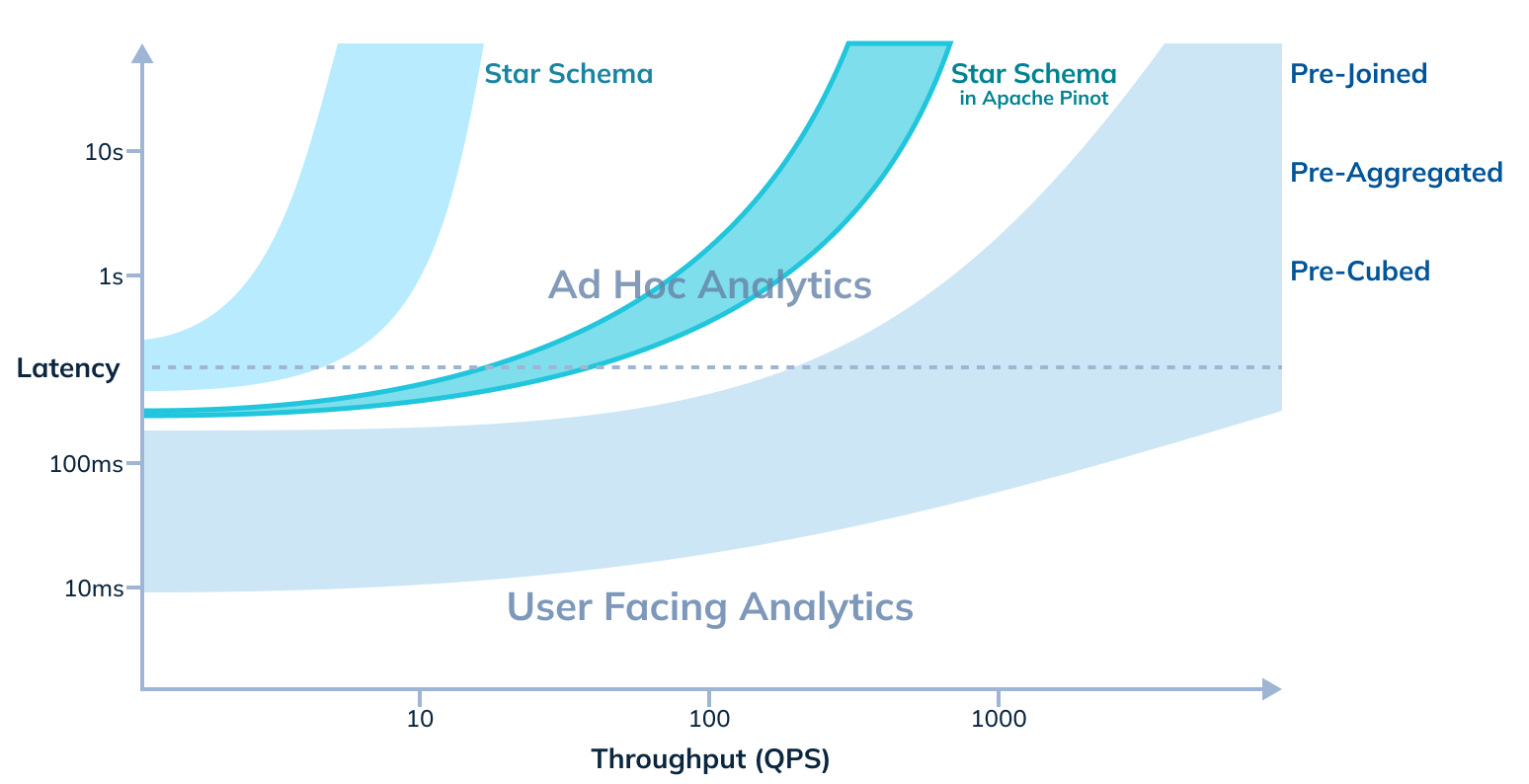 Star Schema

Star Schema
in Apache Pinot

Pre-Joined

Pre-Aggregated

Pre-Cubed

10s

1s

Latency

100ms

10ms

Ad Hoc Analytics

User Facing Analytics

10

100

1000

Throughput (QPS)